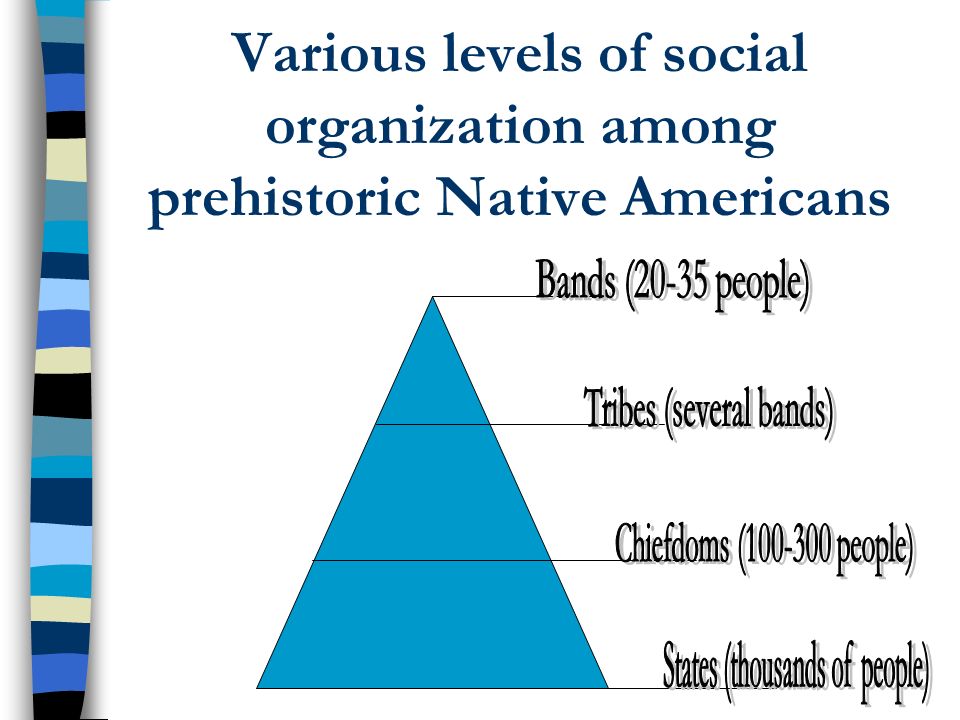 Various levels of social organization among prehistoric Native Americans

Bands (20-35 people)

Tribes (several bands)

Chiefdoms (100-300 people)

States (thousands of people)